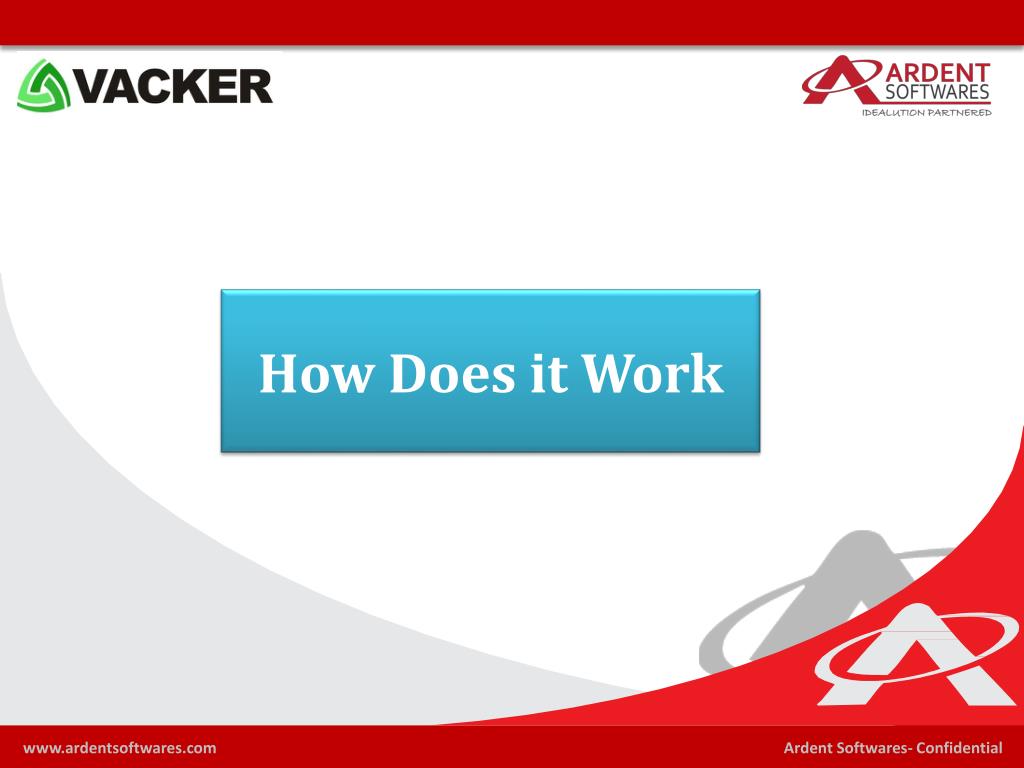 VACKER

ARDENT SOFTWARES
IDEALUTION PARTNERED

How Does it Work

www.ardentsoftwares.com

Ardent Softwares- Confidential